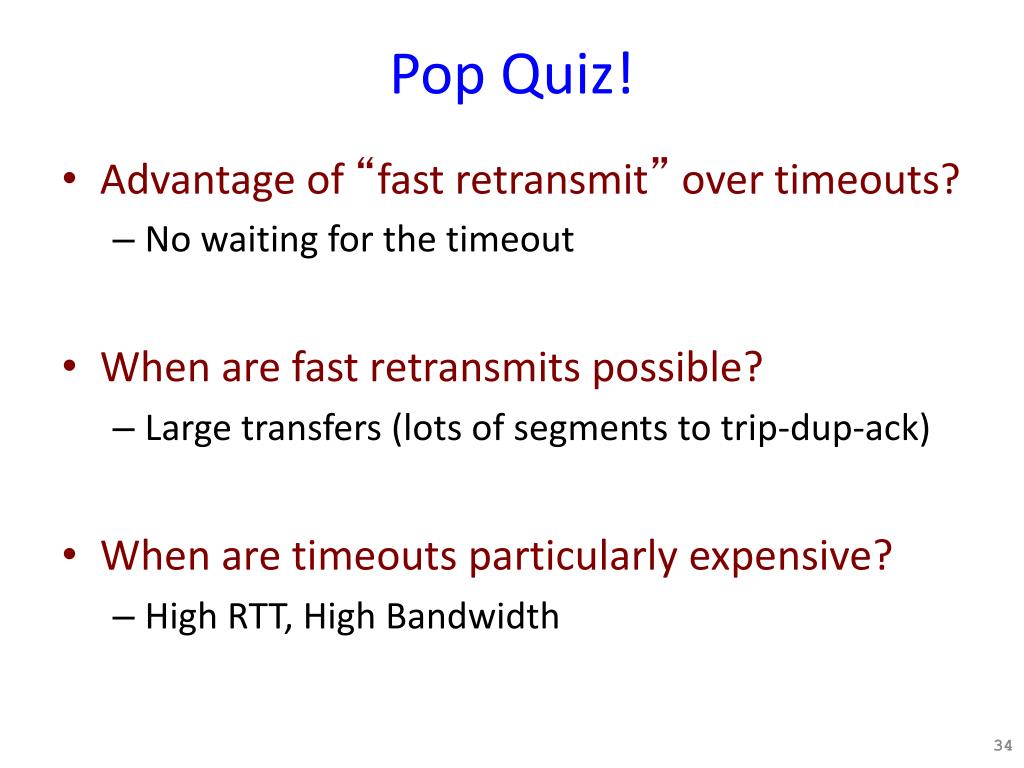 Pop Quiz!

• Advantage of “fast retransmit” over timeouts?
– No waiting for the timeout

• When are fast retransmits possible?
– Large transfers (lots of segments to trip-dup-ack)

• When are timeouts particularly expensive?
– High RTT, High Bandwidth

34